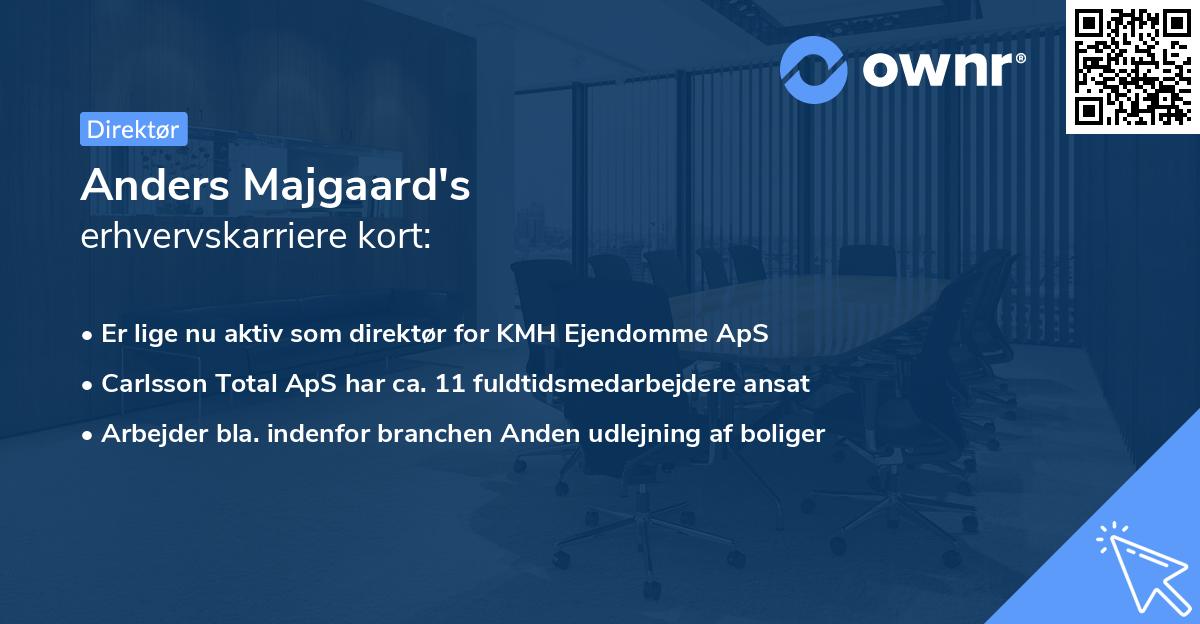 ownr®

Direktør

Anders Majgaard's
erhvervskarriere kort:

• Er lige nu aktiv som direktør for KMH Ejendomme ApS
• Carlsson Total ApS har ca. 11 fuldtidsmedarbejdere ansat
• Arbejder bla. indenfor branchen Anden udlejning af boliger